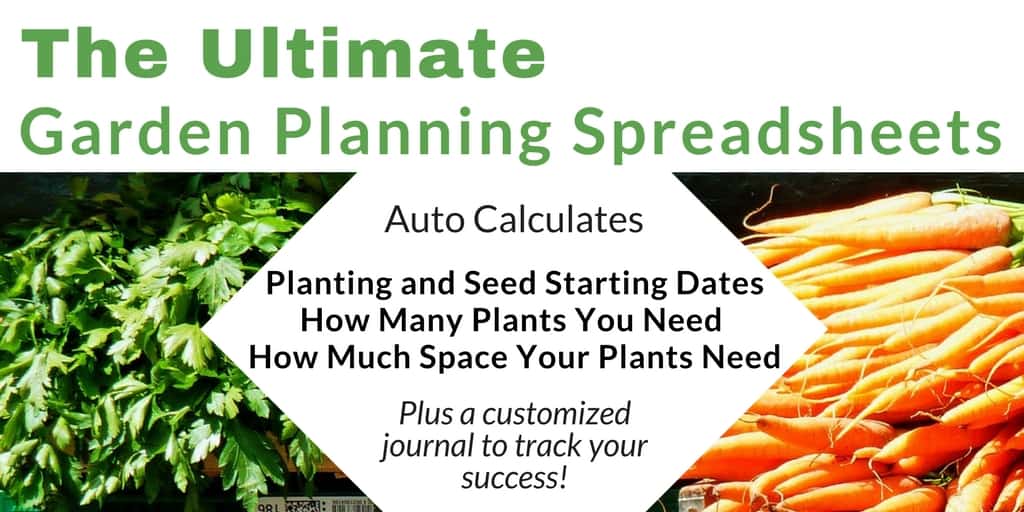 The Ultimate
Garden Planning Spreadsheets

Auto Calculates

Planting and Seed Starting Dates
How Many Plants You Need
How Much Space Your Plants Need

Plus a customized journal to track your success!